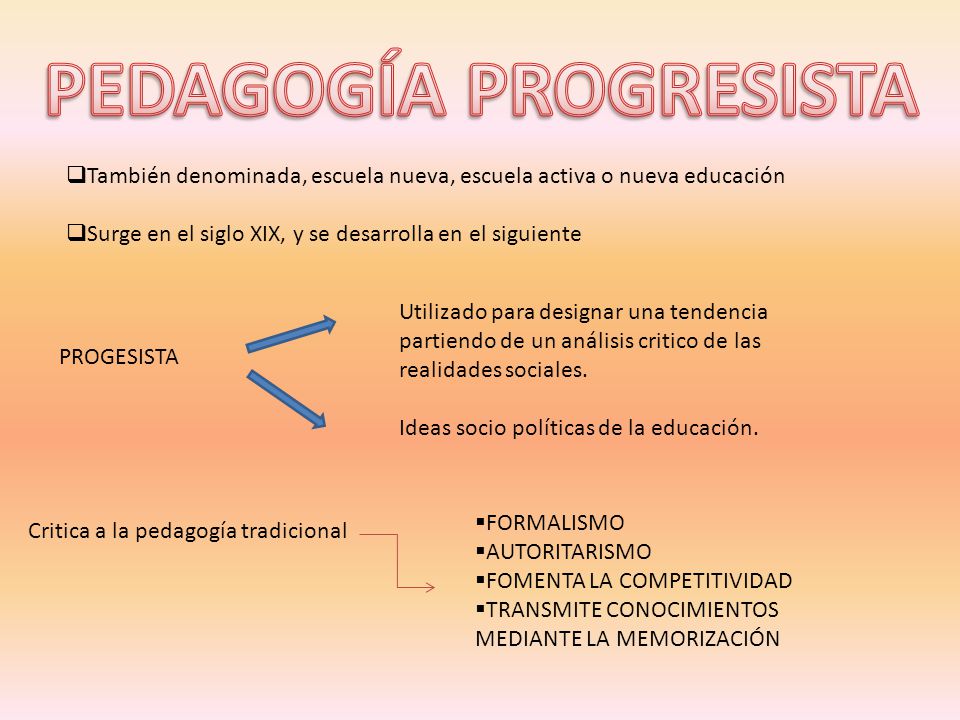 PEDAGOGÍA PROGRESISTA

❑También denominada, escuela nueva, escuela activa o nueva educación

❑Surge en el siglo XIX, y se desarrolla en el siguiente

PROGESISTA

Utilizado para designar una tendencia partiendo de un análisis critico de las realidades sociales.

Ideas socio políticas de la educación.

Critica a la pedagogía tradicional

▪FORMALISMO
▪AUTORITARISMO
▪FOMENTA LA COMPETITIVIDAD
▪TRANSMITE CONOCIMIENTOS MEDIANTE LA MEMORIZACIÓN